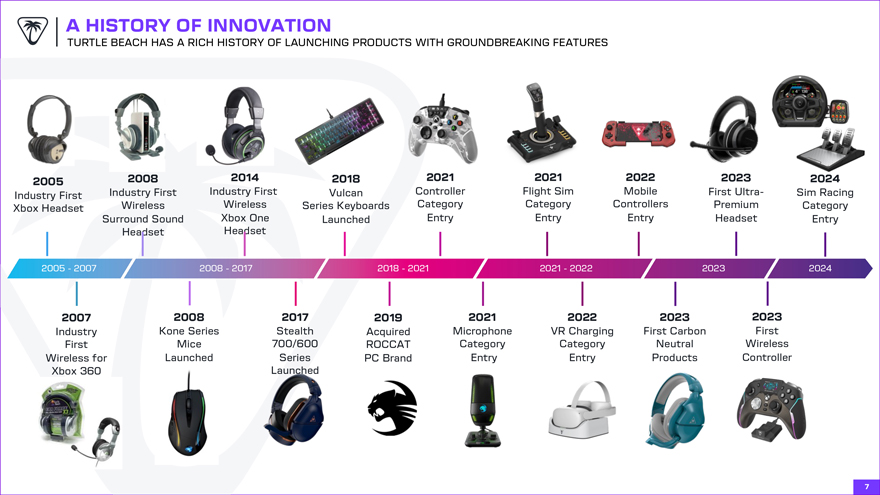 A HISTORY OF INNOVATION
TURTLE BEACH HAS A RICH HISTORY OF LAUNCHING PRODUCTS WITH GROUNDBREAKING FEATURES

2005
Industry First Xbox Headset

2008
Industry First Wireless Surround Sound Headset

2014
Industry First Wireless Xbox One Headset

2018
Vulcan Series Keyboards Launched

2021
Controller Category Entry

2021
Flight Sim Category Entry

2022
Mobile Controllers Entry

2023
First Ultra-Premium Headset

2024
Sim Racing Category Entry

2005 - 2007
2008 - 2017
2018 - 2021
2021 - 2022
2023
2024

2007
Industry First Wireless for Xbox 360

2008
Kone Series Mice Launched

2017
Stealth 700/600 Series Launched

2019
Acquired ROCCAT PC Brand

2021
Microphone Category Entry

2022
VR Charging Category Entry

2023
First Carbon Neutral Products

2023
First Wireless Controller

7